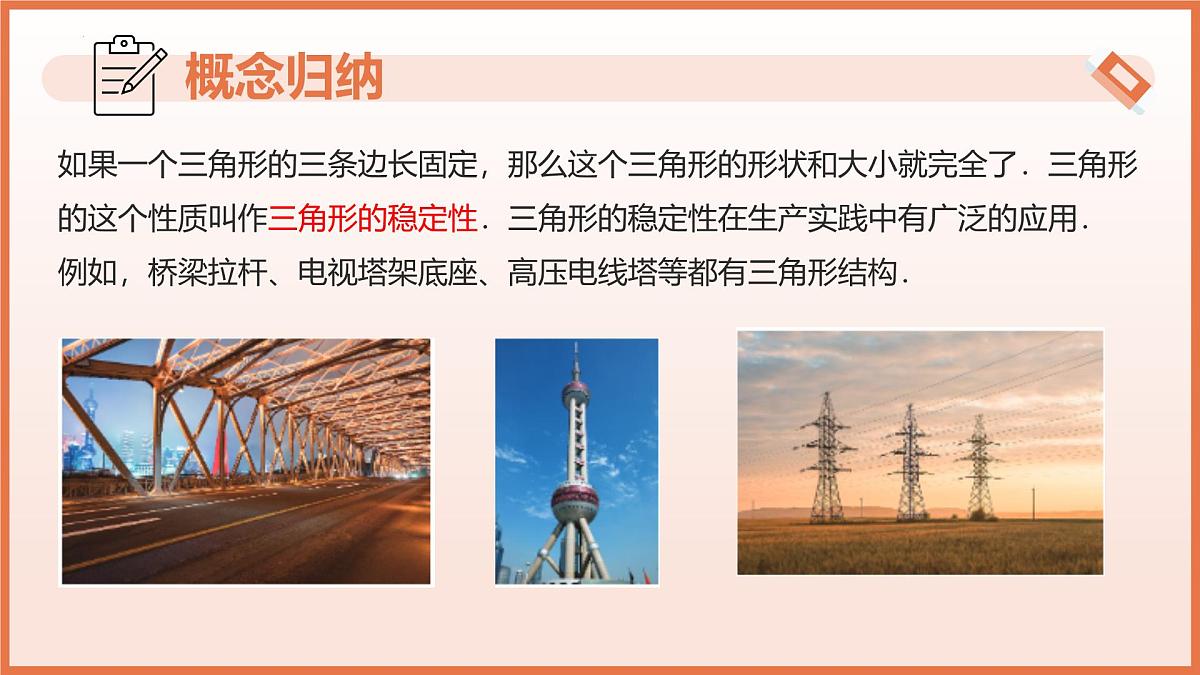 概念归纳

如果一个三角形的三条边长固定，那么这个三角形的形状和大小就完全了．三角形的这个性质叫作三角形的稳定性．三角形的稳定性在生产实践中有广泛的应用．例如，桥梁拉杆、电视塔架底座、高压电线塔等都有三角形结构．